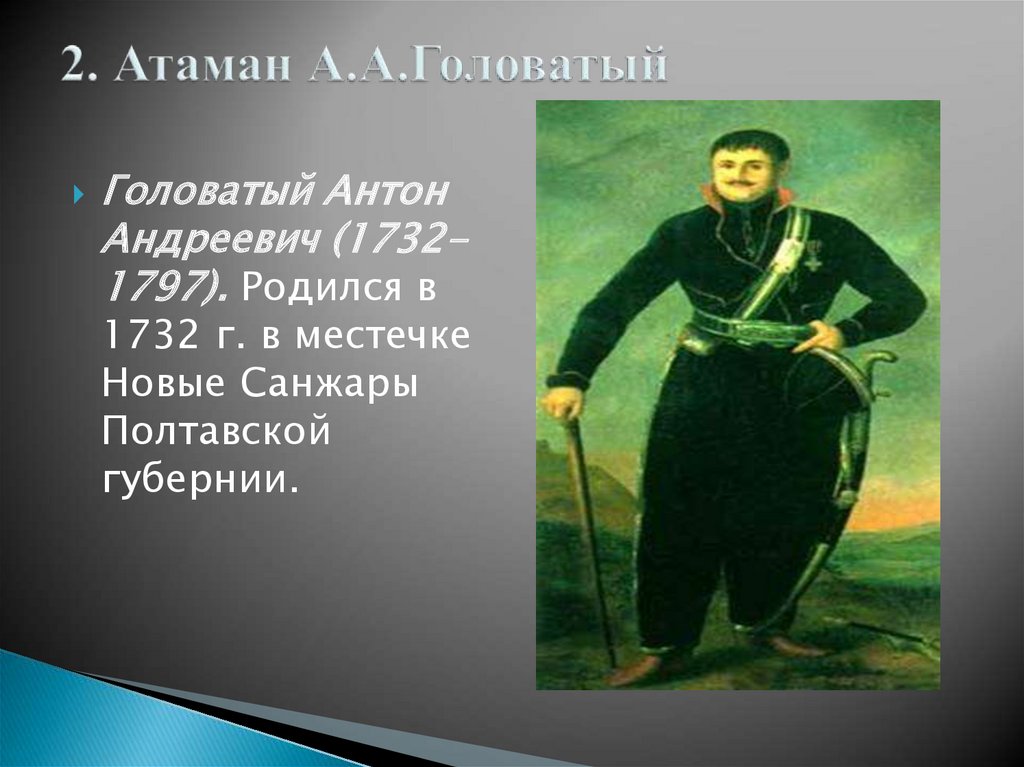 2. Атаман А.А.Головатый

Головатый Антон Андреевич (1732-1797). Родился в 1732 г. в местечке Новые Санжары Полтавской губернии.